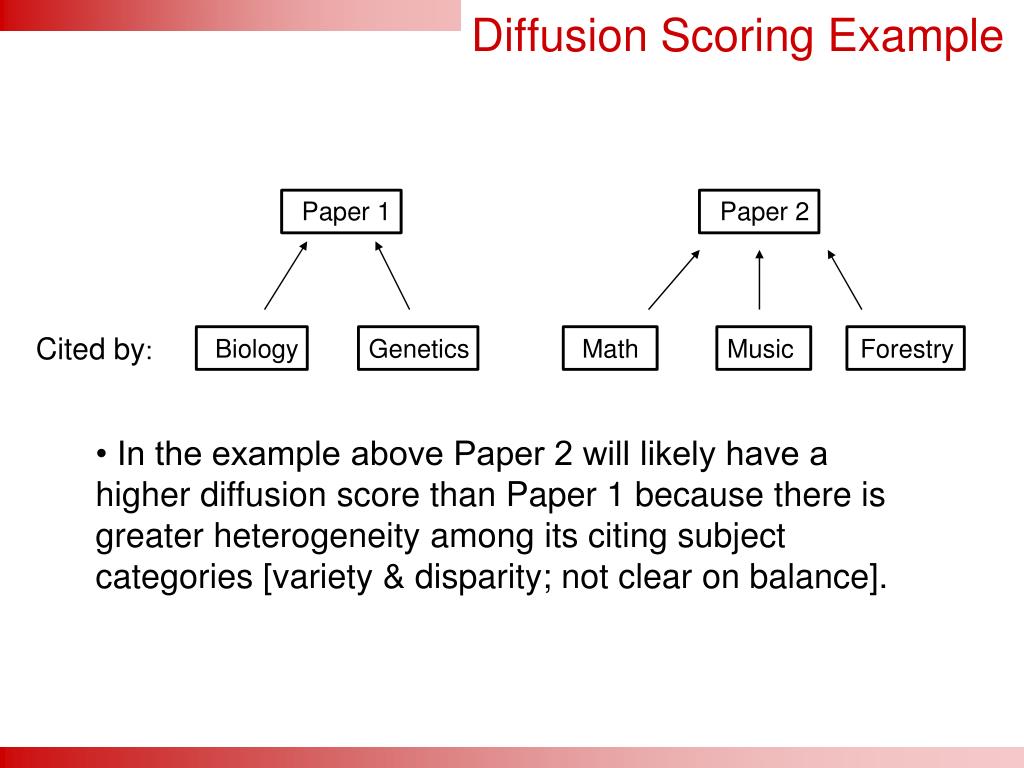 Diffusion Scoring Example

Paper 1

Paper 2

Cited by:

Biology

Genetics

Math

Music

Forestry

• In the example above Paper 2 will likely have a higher diffusion score than Paper 1 because there is greater heterogeneity among its citing subject categories [variety & disparity; not clear on balance].